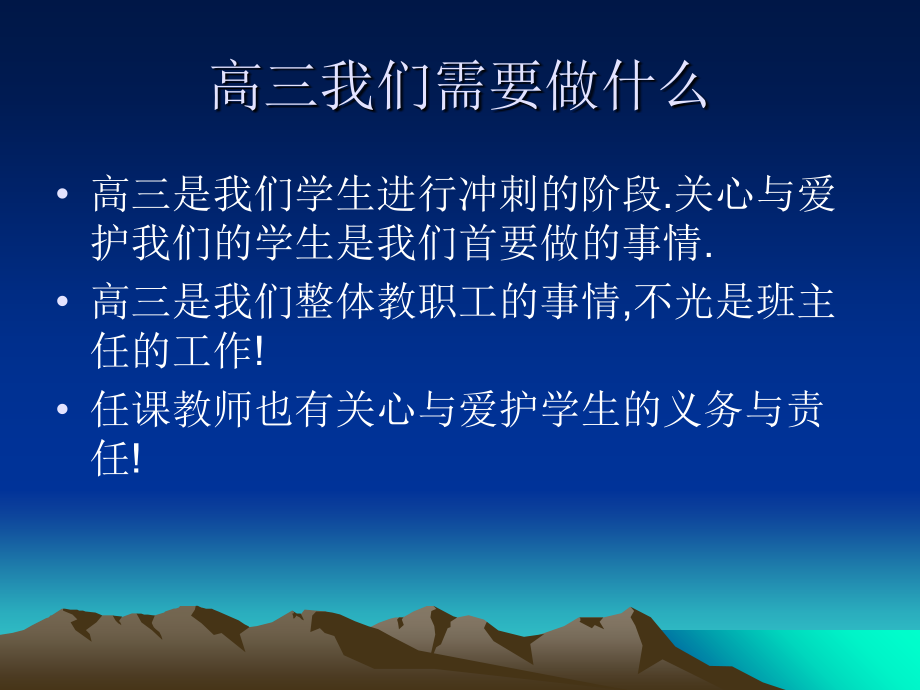 高三我们需要做什么

• 高三是我们学生进行冲刺的阶段.关心与爱护我们的学生是我们首要做的事情.
• 高三是我们整体教职工的事情,不光是班主任的工作!
• 任课教师也有关心与爱护学生的义务与责任!